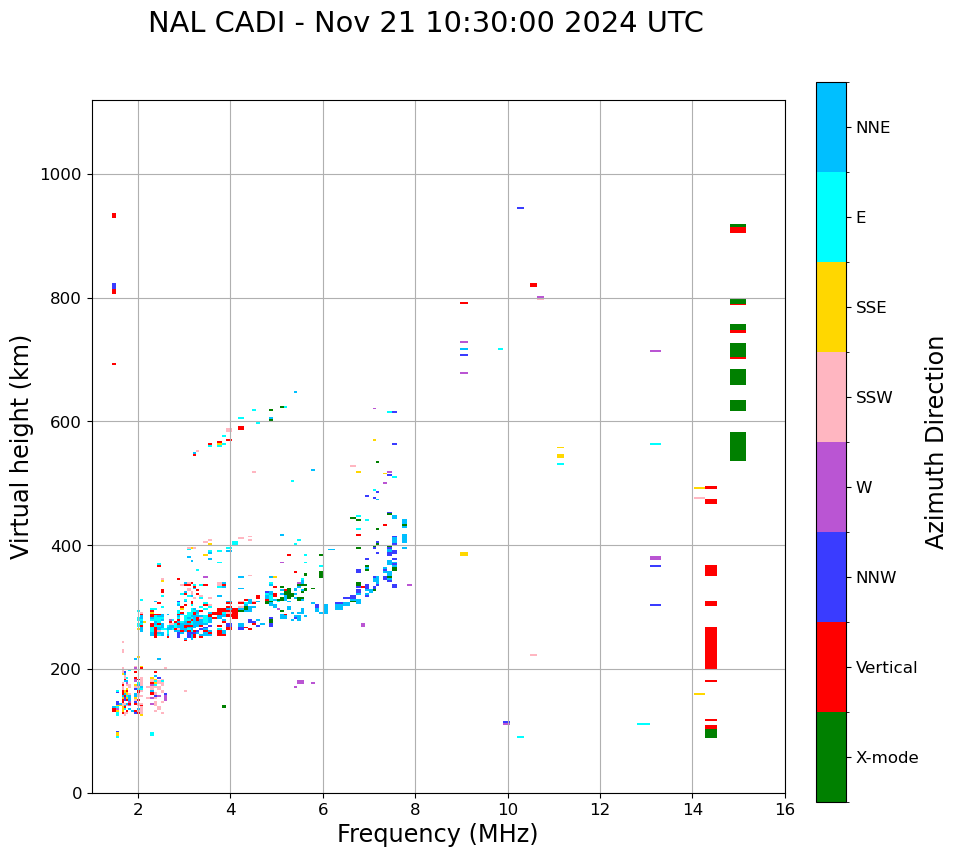 NAL CADI - Nov 21 10:30:00 2024 UTC

Virtual height (km)

1000
800
600
400
200
0

2
4
6
8
10
12
14
16

Frequency (MHz)

NNE
E
SSE
SSW
W
NNW
Vertical
X-mode

Azimuth Direction